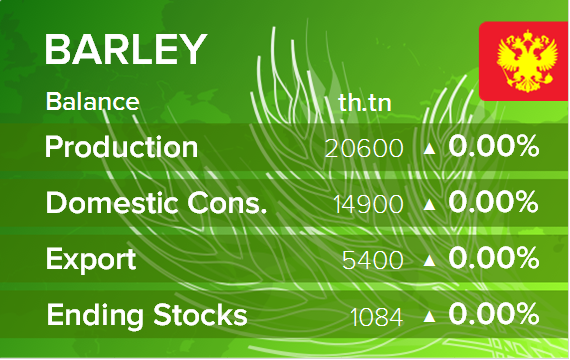 BARLEY

| Balance | th.tn | |
|---|---|---|
| Production | 20600 | ▲ 0.00% |
| Domestic Cons. | 14900 | ▲ 0.00% |
| Export | 5400 | ▲ 0.00% |
| Ending Stocks | 1084 | ▲ 0.00% |